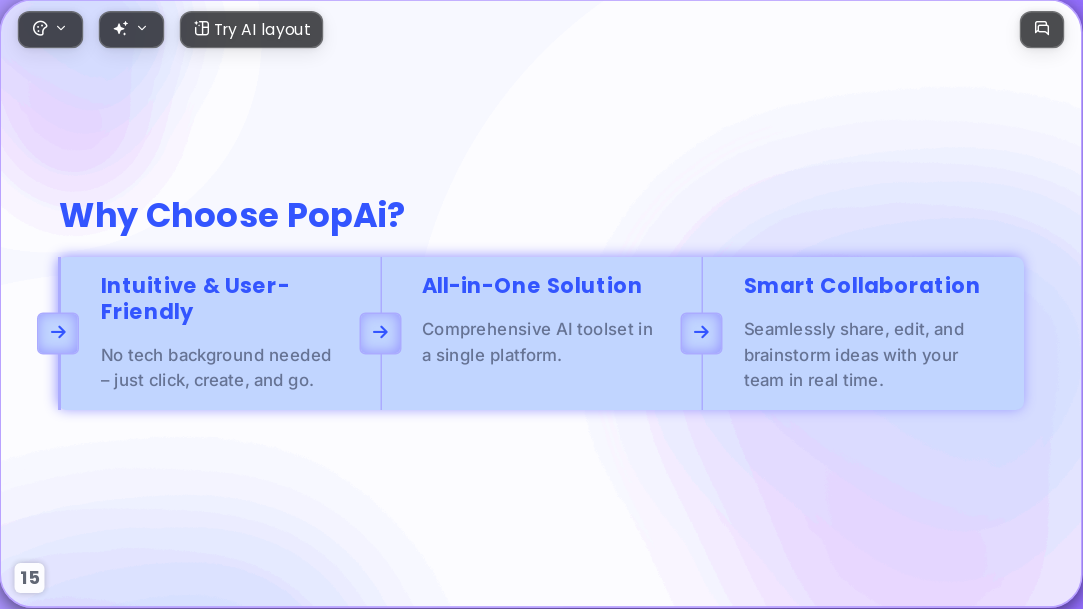 Try AI layout

Why Choose PopAi?

Intuitive & User-Friendly

No tech background needed – just click, create, and go.

All-in-One Solution

Comprehensive AI toolset in a single platform.

Smart Collaboration

Seamlessly share, edit, and brainstorm ideas with your team in real time.

15